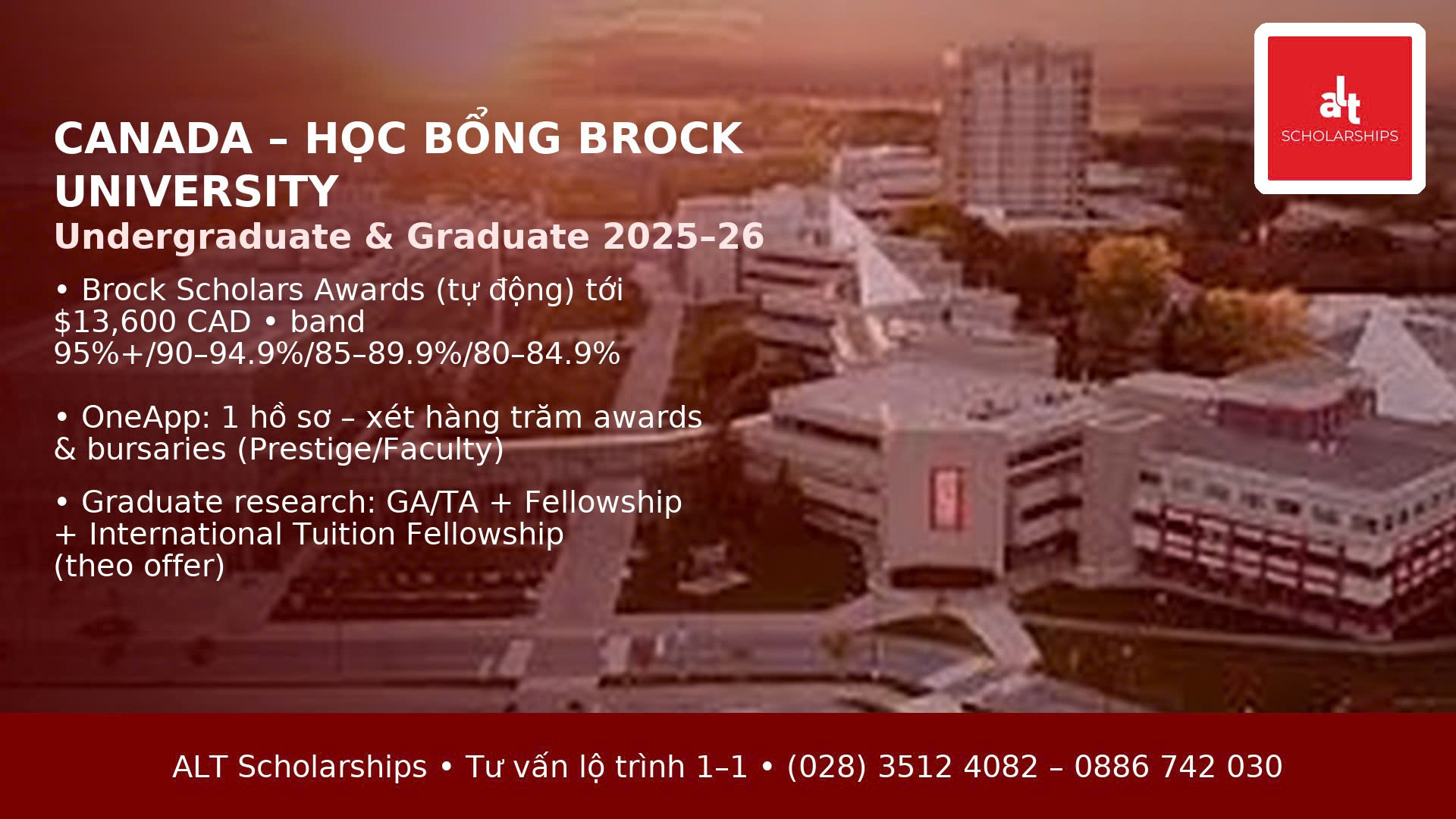 CANADA – HỌC BỔNG BROCK UNIVERSITY
Undergraduate & Graduate 2025–26

• Brock Scholars Awards (tự động) tới $13,600 CAD • band 95%+/90–94.9%/85–89.9%/80–84.9%

• OneApp: 1 hồ sơ – xét hàng trăm awards & bursaries (Prestige/Faculty)

• Graduate research: GA/TA + Fellowship + International Tuition Fellowship (theo offer)

alt SCHOLARSHIPS

ALT Scholarships • Tư vấn lộ trình 1–1 • (028) 3512 4082 – 0886 742 030